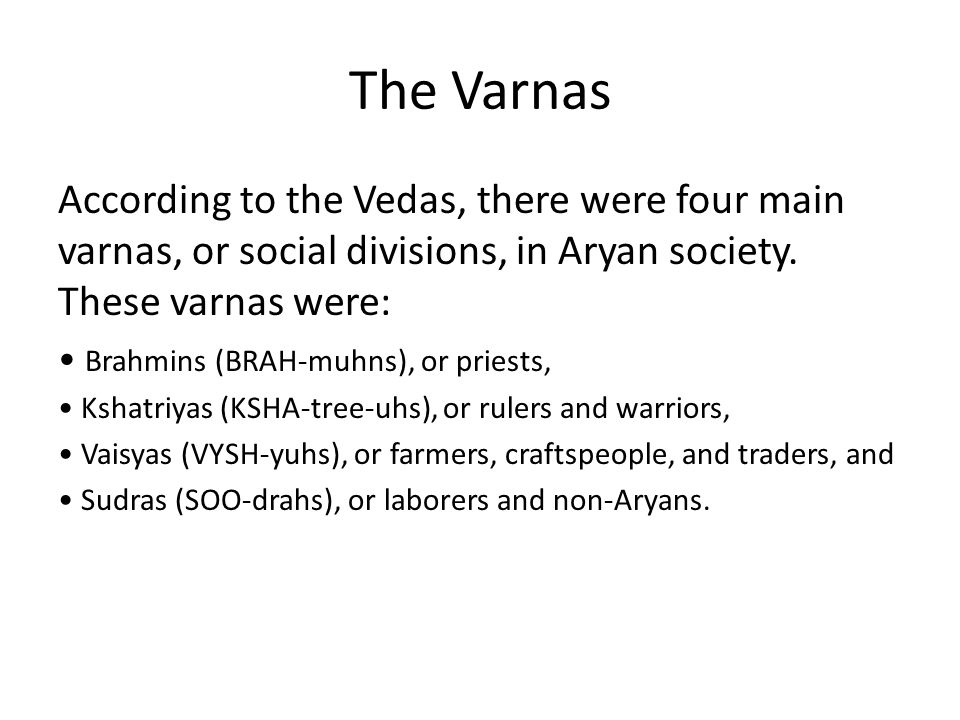 The Varnas

According to the Vedas, there were four main varnas, or social divisions, in Aryan society. These varnas were:

• Brahmins (BRAH-muhns), or priests,
• Kshatriyas (KSHA-tree-uhs), or rulers and warriors,
• Vaisyas (VYSH-yuhs), or farmers, craftspeople, and traders, and
• Sudras (SOO-drahs), or laborers and non-Aryans.